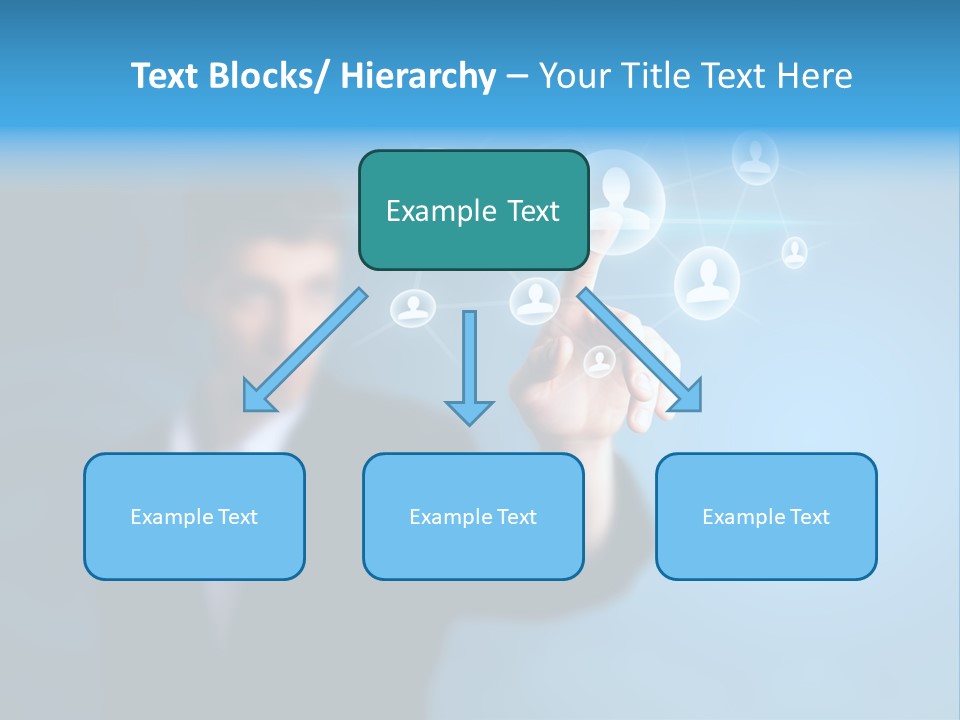 Text Blocks/ Hierarchy – Your Title Text Here

Example Text

Example Text

Example Text

Example Text